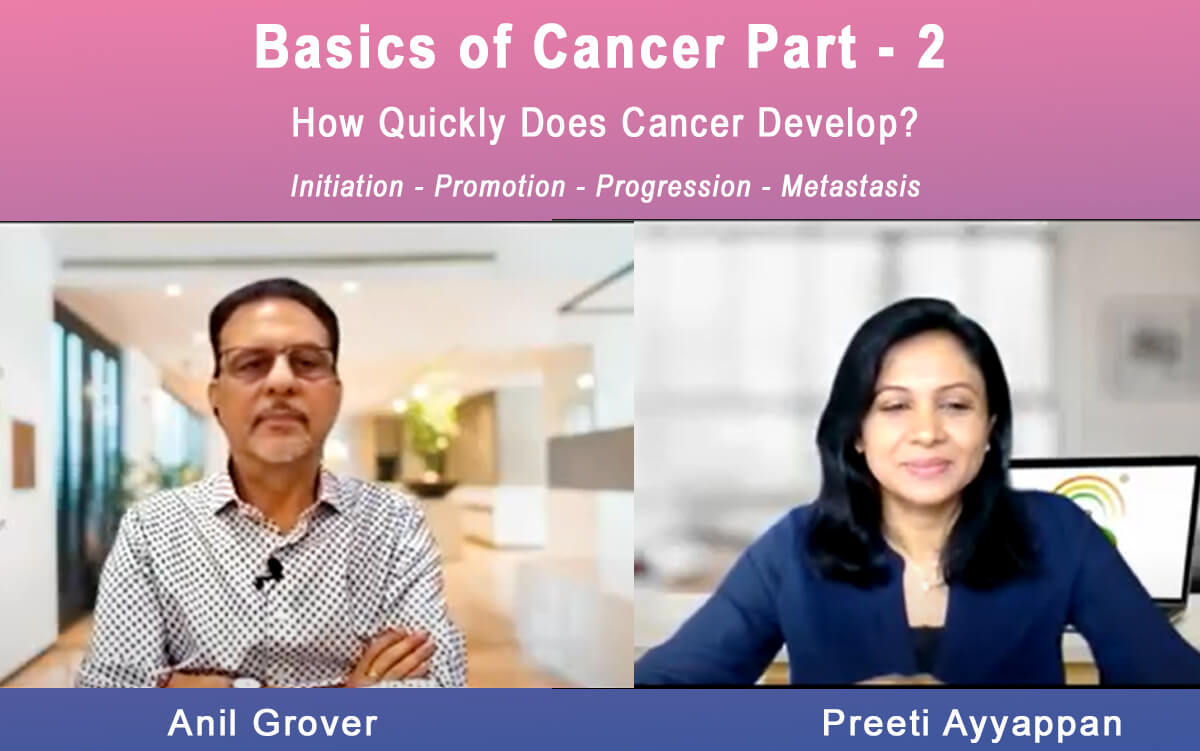 Basics of Cancer Part - 2

How Quickly Does Cancer Develop?

Initiation - Promotion - Progression - Metastasis

Anil Grover

Preeti Ayyappan